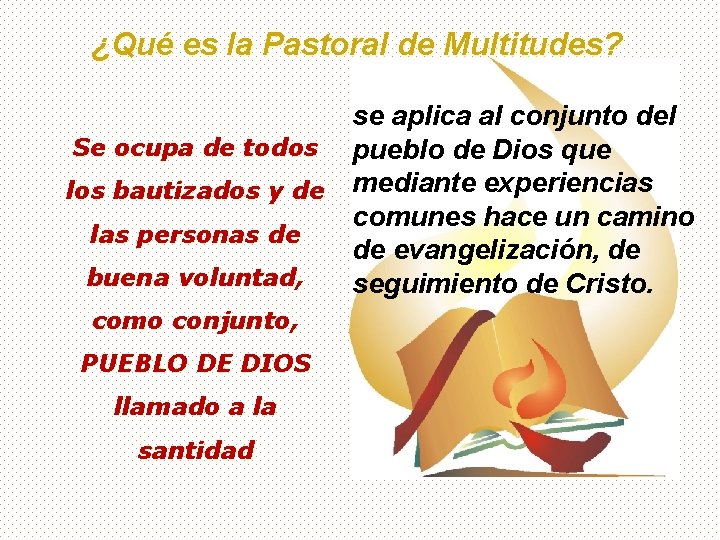 ¿Qué es la Pastoral de Multitudes?

Se ocupa de todos los bautizados y de las personas de buena voluntad, como conjunto, PUEBLO DE DIOS llamado a la santidad

se aplica al conjunto del pueblo de Dios que mediante experiencias comunes hace un camino de evangelización, de seguimiento de Cristo.